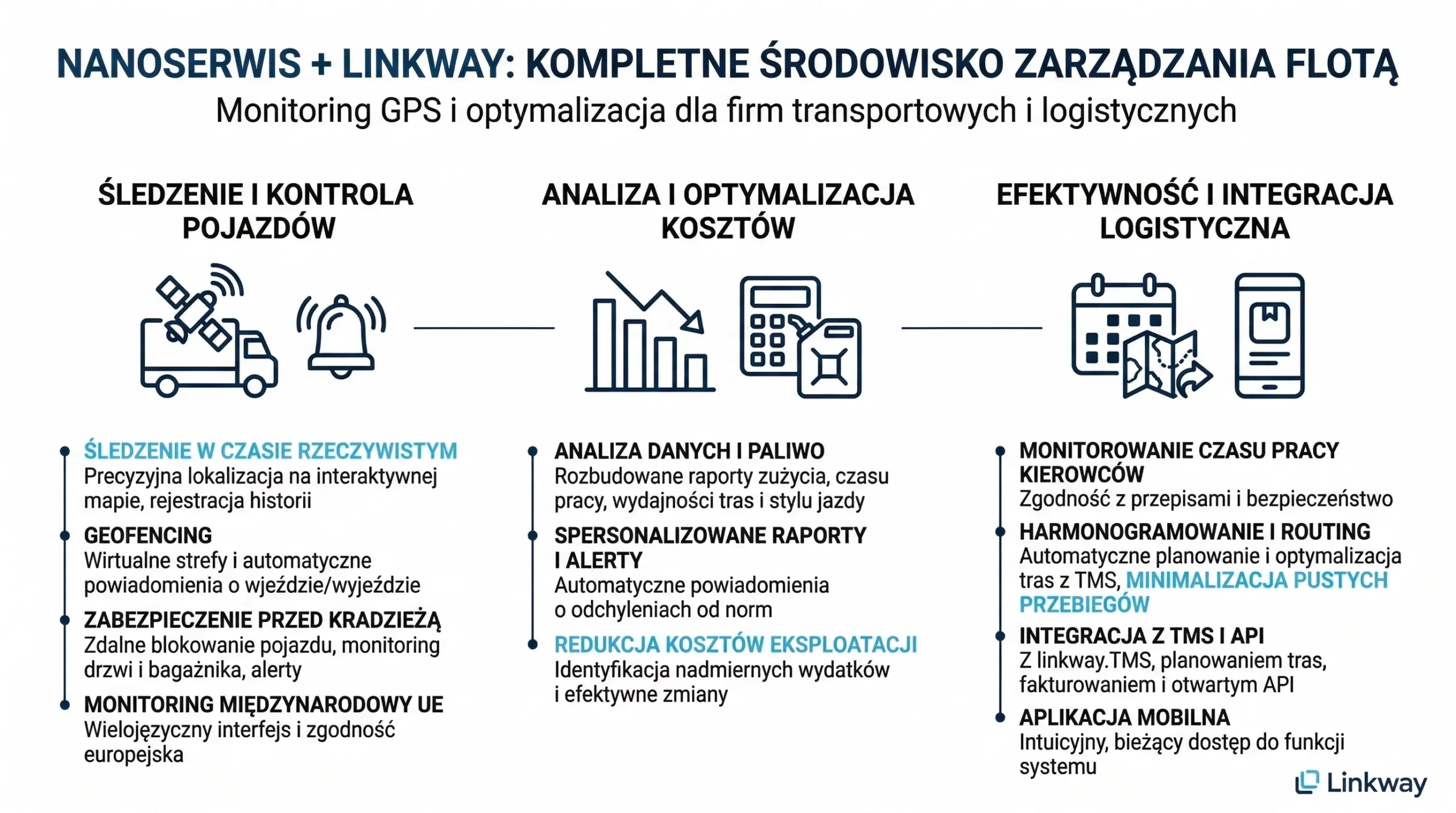 NANOSERWIS + LINKWAY: KOMPLETNE ŚRODOWISKO ZARZĄDZANIA FLOTĄ
Monitoring GPS i optymalizacja dla firm transportowych i logistycznych

ŚLEDZENIE I KONTROLA POJAZDÓW

ŚLEDZENIE W CZASIE RZECZYWISTYM
Precyzyjna lokalizacja na interaktywnej mapie, rejestracja historii

GEOFENCING
Wirtualne strefy i automatyczne powiadomienia o wjeździe/wyjeździe

ZABEZPIECZENIE PRZED KRADZIEŻĄ
Zdalne blokowanie pojazdu, monitoring drzwi i bagażnika, alerty

MONITORING MIĘDZYNARODOWY UE
Wielojęzyczny interfejs i zgodność europejska

ANALIZA I OPTYMALIZACJA KOSZTÓW

ANALIZA DANYCH I PALIWO
Rozbudowane raporty zużycia, czasu pracy, wydajności tras i stylu jazdy

SPERSONALIZOWANE RAPORTY I ALERTY
Automatyczne powiadomienia o odchyleniach od norm

REDUKCJA KOSZTÓW EKSPLOATACJI
Identyfikacja nadmiernych wydatków i efektywne zmiany

EFEKTYWNOŚĆ I INTEGRACJA LOGISTYCZNA

MONITOROWANIE CZASU PRACY KIEROWCÓW
Zgodność z przepisami i bezpieczeństwo

HARMONOGRAMOWANIE I ROUTING
Automatyczne planowanie i optymalizacja tras z TMS, MINIMALIZACJA PUSTYCH PRZEBIEGÓW

INTEGRACJA Z TMS I API
Z linkway.TMS, planowaniem tras, fakturowaniem i otwartym API

APLIKACJA MOBILNA
Intuicyjny, bieżący dostęp do funkcji systemu

Linkway